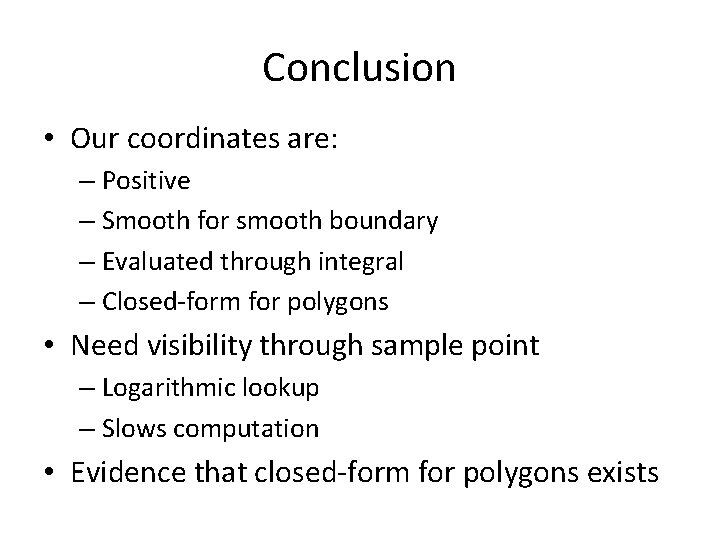 Conclusion

• Our coordinates are:
  – Positive
  – Smooth for smooth boundary
  – Evaluated through integral
  – Closed-form for polygons
• Need visibility through sample point
  – Logarithmic lookup
  – Slows computation
• Evidence that closed-form for polygons exists